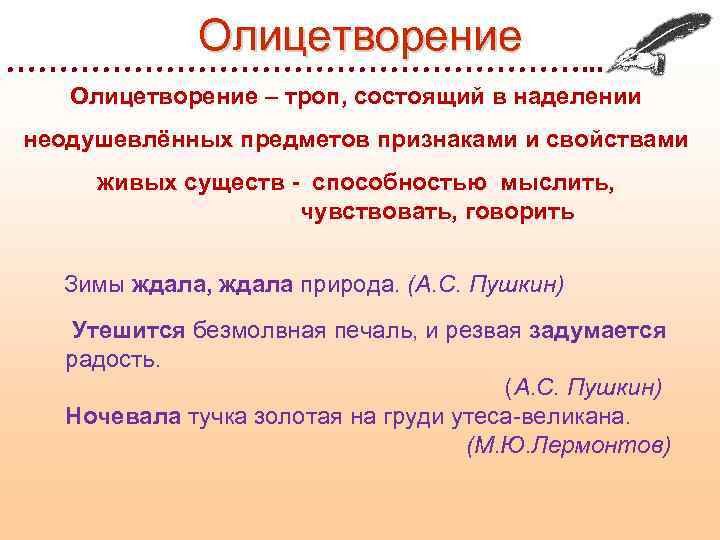 Олицетворение

Олицетворение – троп, состоящий в наделении неодушевлённых предметов признаками и свойствами живых существ - способностью мыслить, чувствовать, говорить

Зимы ждала, ждала природа. (А.С. Пушкин)

Утешится безмолвная печаль, и резвая задумается радость.
(А.С. Пушкин)

Ночевала тучка золотая на груди утеса-великана.
(М.Ю.Лермонтов)